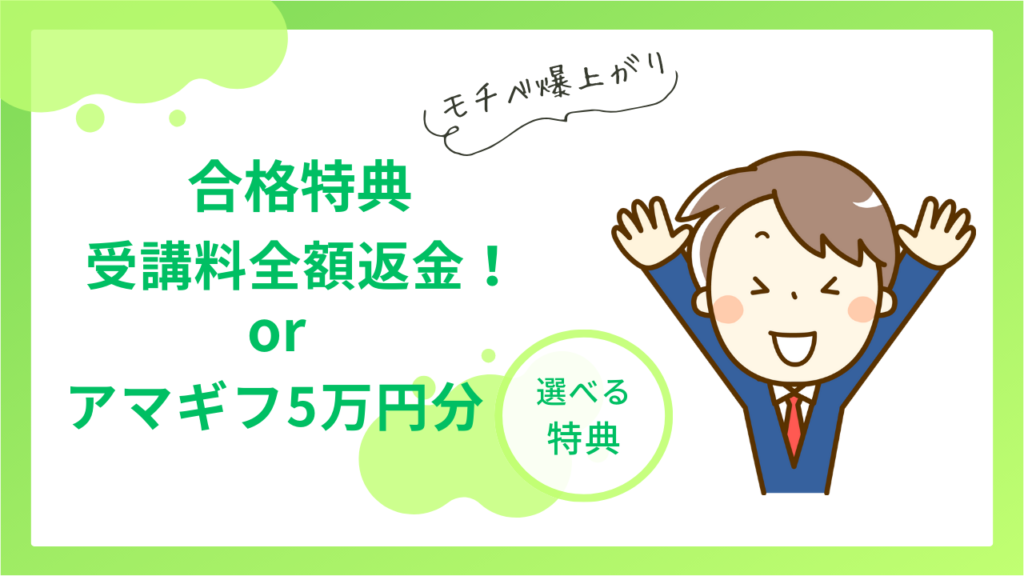 モチベ爆上がり

合格特典
受講料全額返金！
or
アマギフ5万円分

選べる
特典